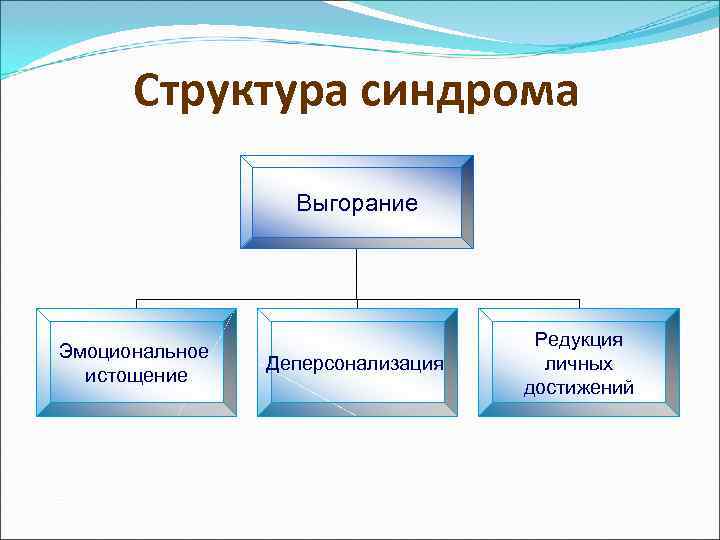 Структура синдрома

Выгорание

Эмоциональное истощение

Деперсонализация

Редукция личных достижений